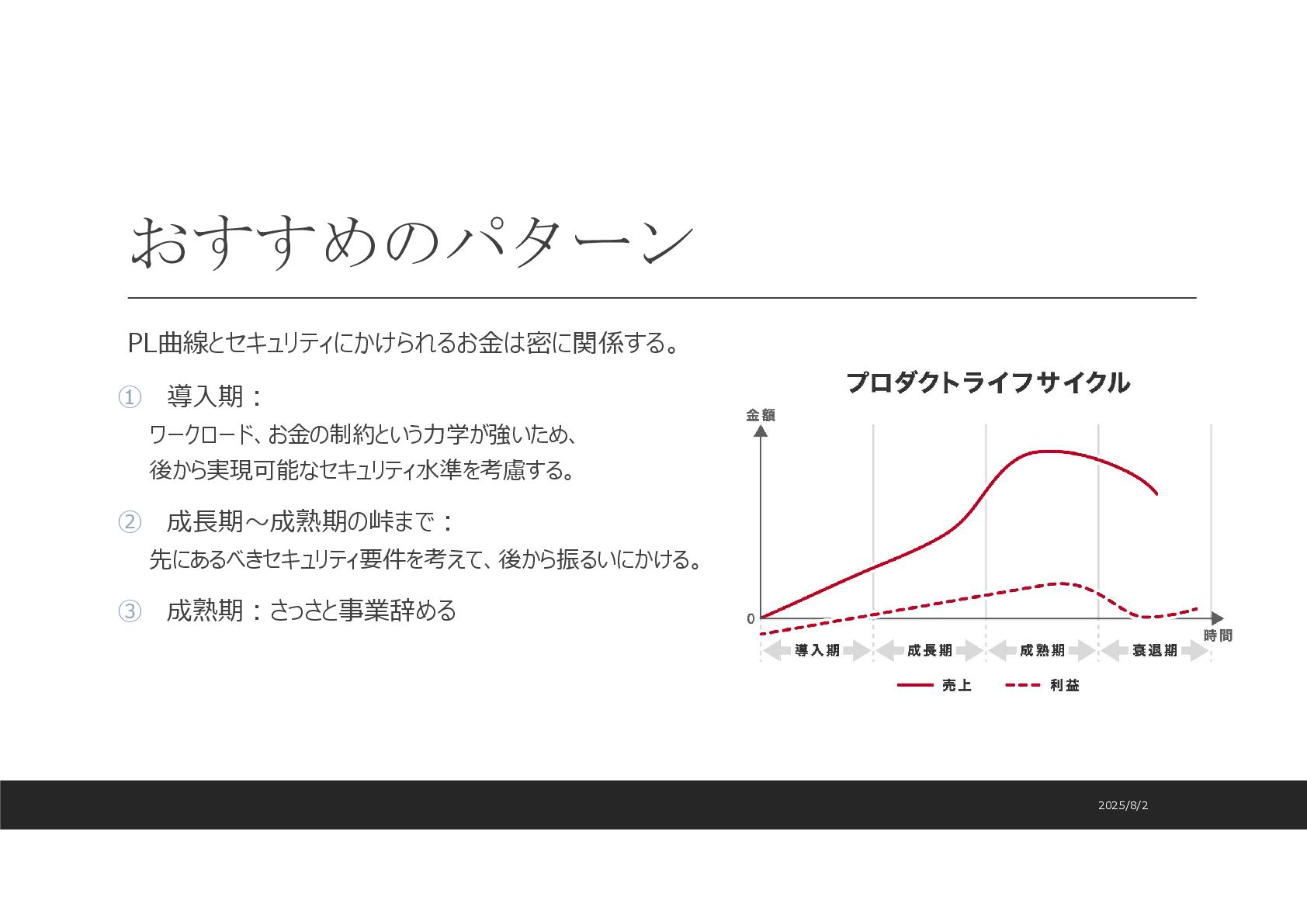 おすすめのパターン

PL曲線とセキュリティにかけられるお金は密に関係する。

① 導入期：
ワークロード、お金の制約という力学が強いため、
後から実現可能なセキュリティ水準を考慮する。

② 成長期～成熟期の峠まで：
先にあるべきセキュリティ要件を考えて、後から振るいにかける。

③ 成熟期：さっさと事業辞める

プロダクトライフサイクル

金額

0

時間

導入期 成長期 成熟期 衰退期

売上 利益

2025/8/2